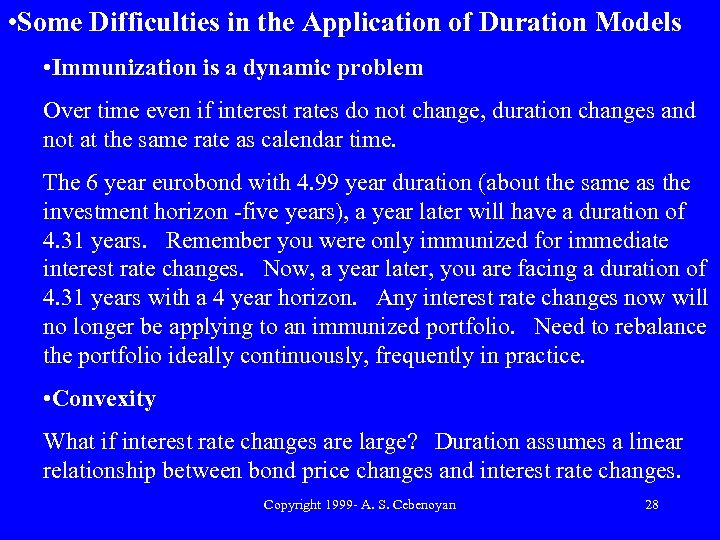 •Some Difficulties in the Application of Duration Models

•Immunization is a dynamic problem

Over time even if interest rates do not change, duration changes and not at the same rate as calendar time.

The 6 year eurobond with 4.99 year duration (about the same as the investment horizon -five years), a year later will have a duration of 4.31 years. Remember you were only immunized for immediate interest rate changes. Now, a year later, you are facing a duration of 4.31 years with a 4 year horizon. Any interest rate changes now will no longer be applying to an immunized portfolio. Need to rebalance the portfolio ideally continuously, frequently in practice.

•Convexity

What if interest rate changes are large? Duration assumes a linear relationship between bond price changes and interest rate changes.

Copyright 1999- A. S. Cebenoyan 28